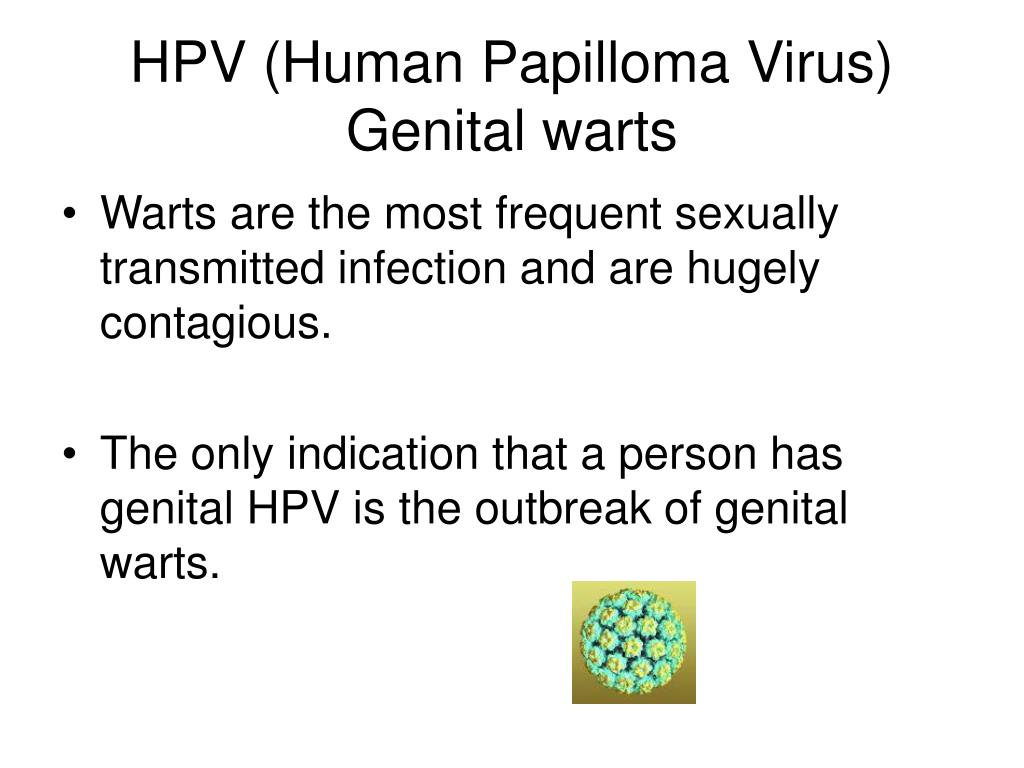 HPV (Human Papilloma Virus)
Genital warts

• Warts are the most frequent sexually transmitted infection and are hugely contagious.

• The only indication that a person has genital HPV is the outbreak of genital warts.